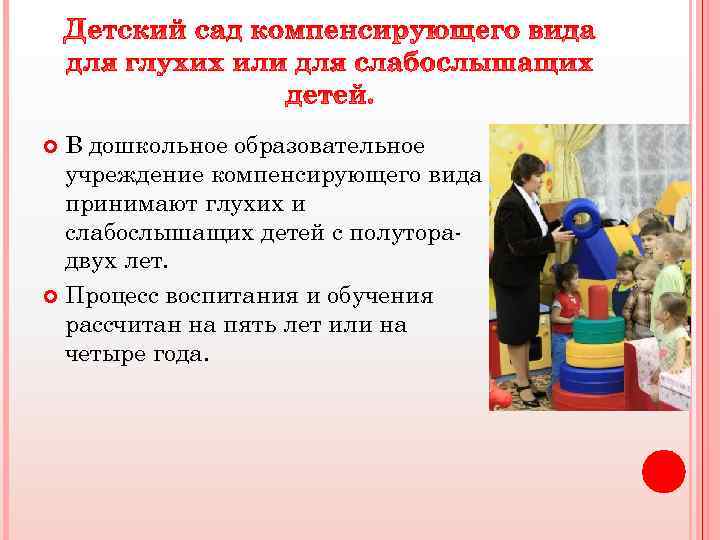 Детский сад компенсирующего вида для глухих или для слабослышащих детей.

В дошкольное образовательное учреждение компенсирующего вида принимают глухих и слабослышащих детей с полутора-двух лет.

Процесс воспитания и обучения рассчитан на пять лет или на четыре года.